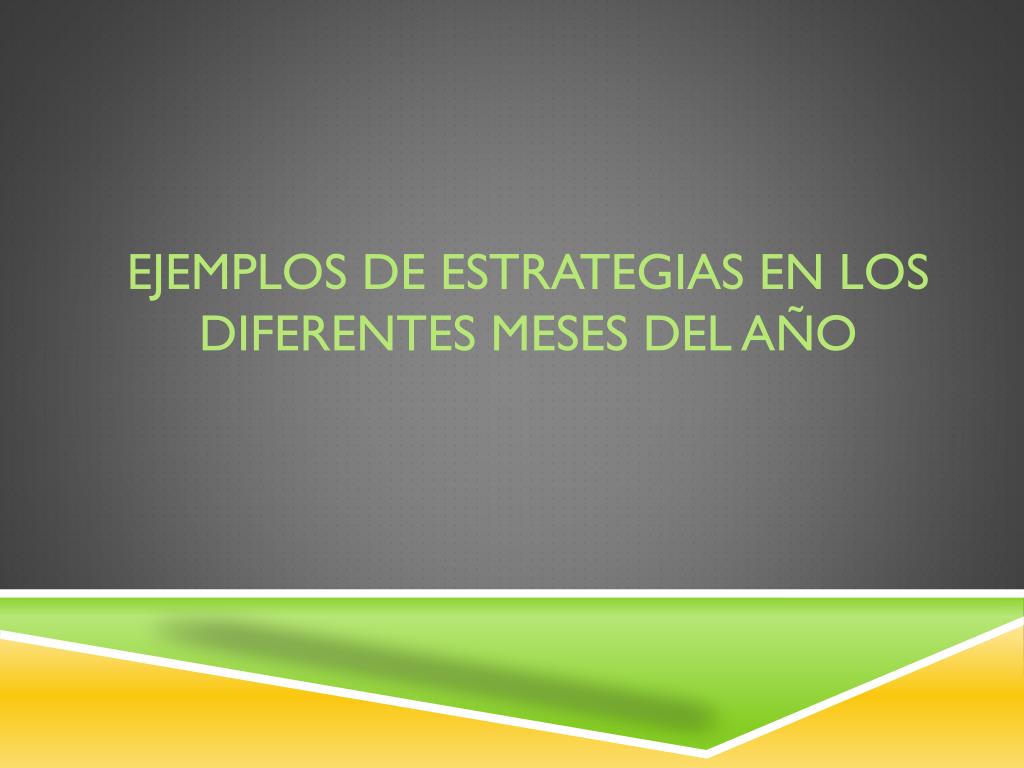 EJEMPLOS DE ESTRATEGIAS EN LOS DIFERENTES MESES DEL AÑO